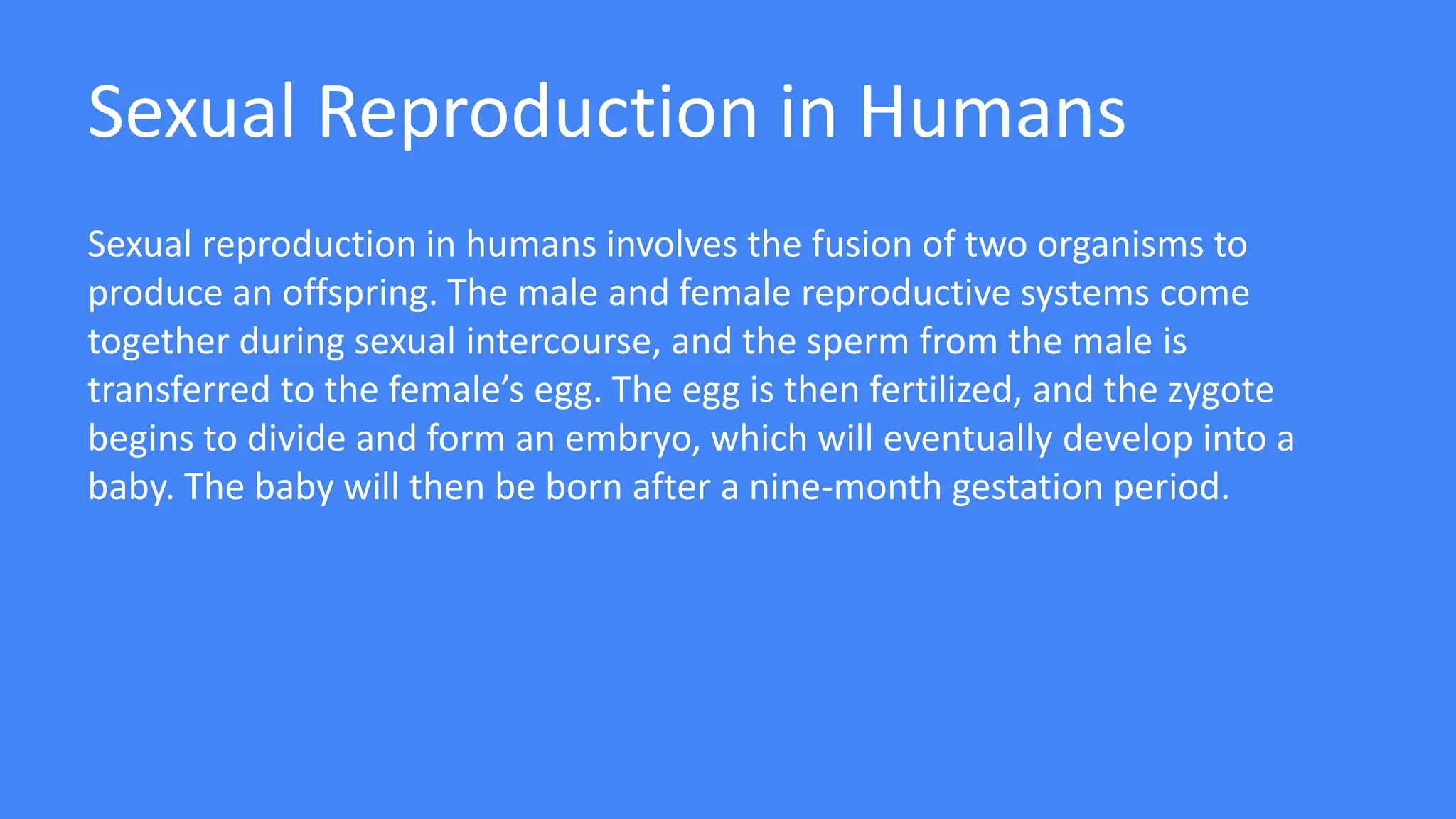 Sexual Reproduction in Humans

Sexual reproduction in humans involves the fusion of two organisms to produce an offspring. The male and female reproductive systems come together during sexual intercourse, and the sperm from the male is transferred to the female’s egg. The egg is then fertilized, and the zygote begins to divide and form an embryo, which will eventually develop into a baby. The baby will then be born after a nine-month gestation period.